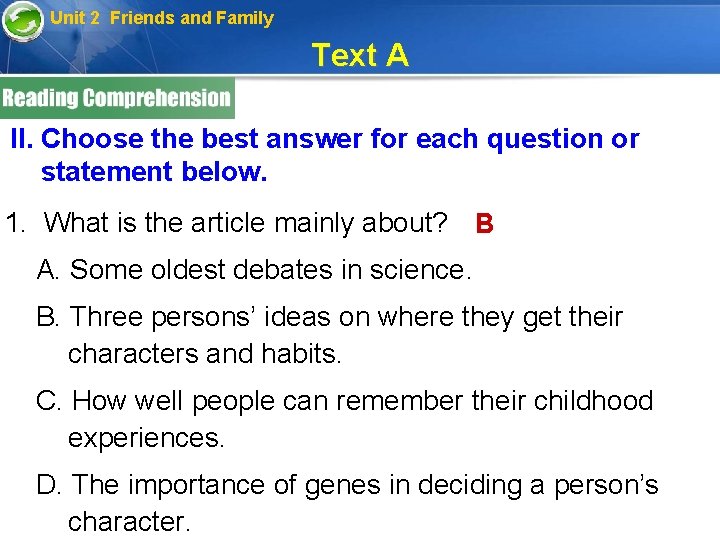 Unit 2 Friends and Family

Text A

Reading Comprehension

II. Choose the best answer for each question or statement below.

1. What is the article mainly about? B

A. Some oldest debates in science.

B. Three persons' ideas on where they get their characters and habits.

C. How well people can remember their childhood experiences.

D. The importance of genes in deciding a person's character.